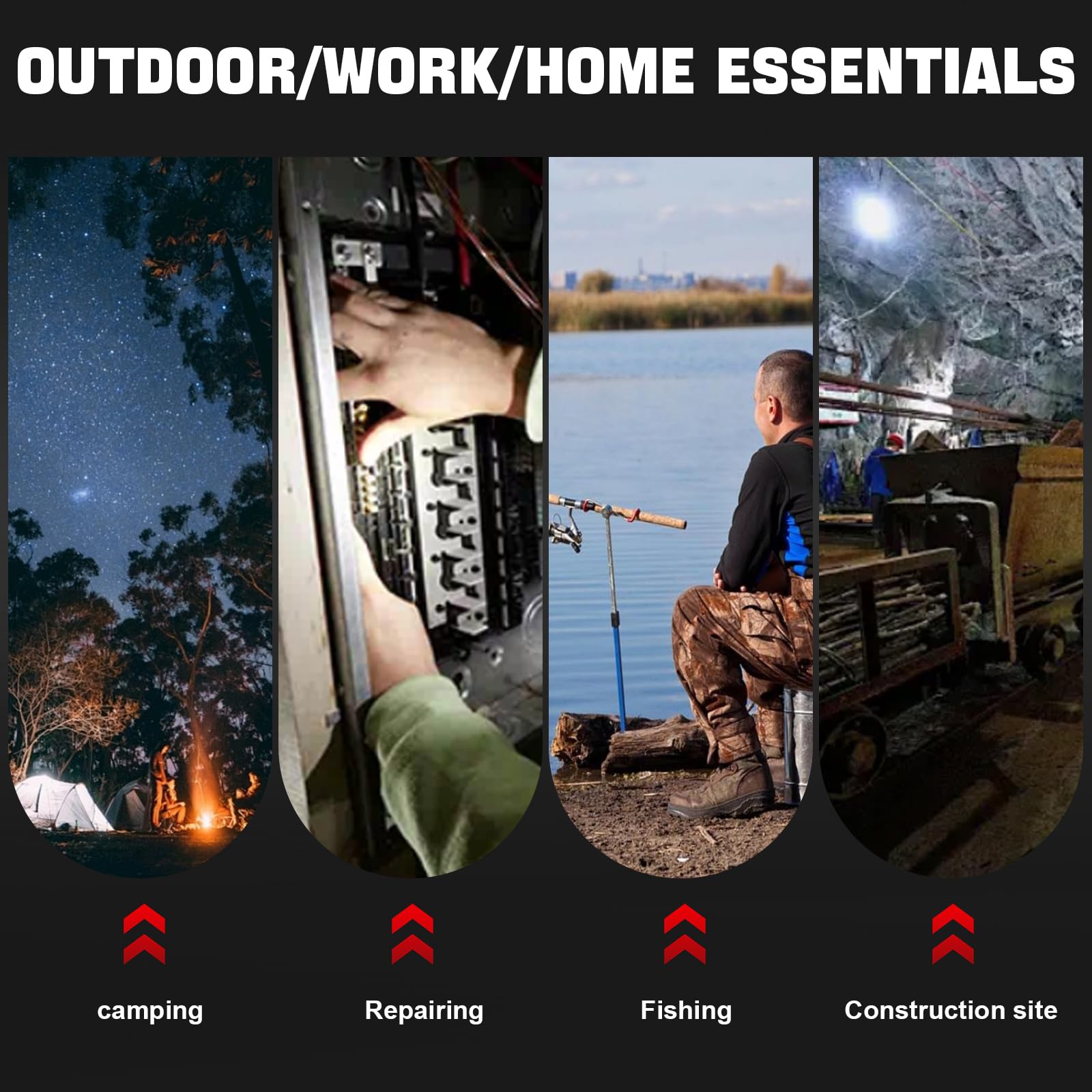 OUTDOOR/WORK/HOME ESSENTIALS

camping

Repairing

Fishing

Construction site